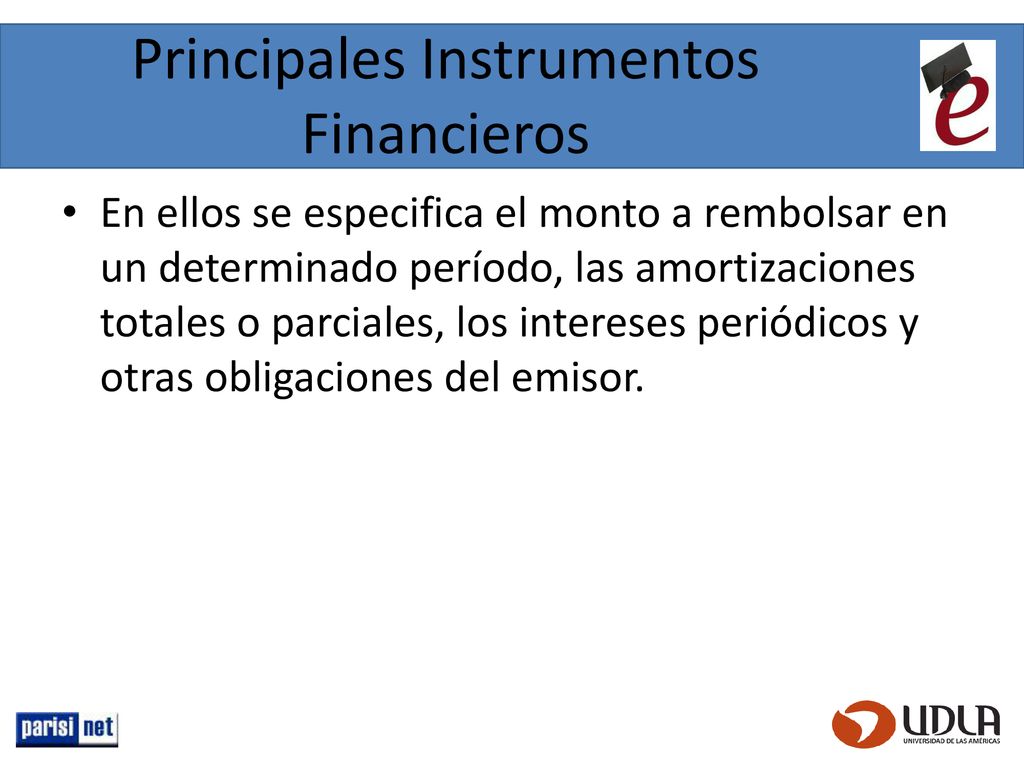 Principales Instrumentos Financieros

e

• En ellos se especifica el monto a rembolsar en un determinado período, las amortizaciones totales o parciales, los intereses periódicos y otras obligaciones del emisor.

parisi net

UDLA
UNIVERSIDAD DE LAS AMÉRICAS